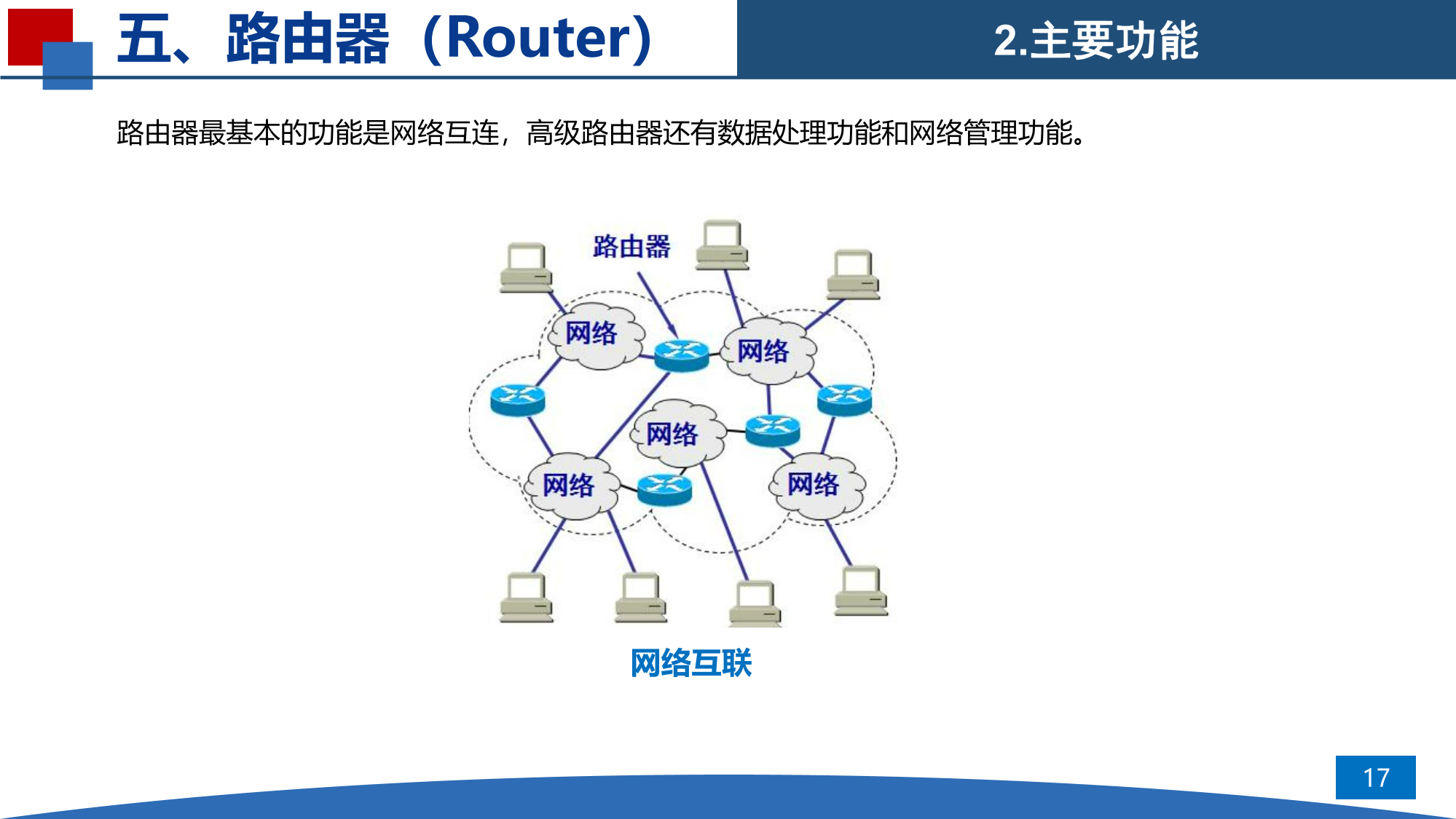 五、路由器（Router）

2.主要功能

路由器最基本的功能是网络互连，高级路由器还有数据处理功能和网络管理功能。

路由器

网络

网络

网络

网络

网络

网络互联

17